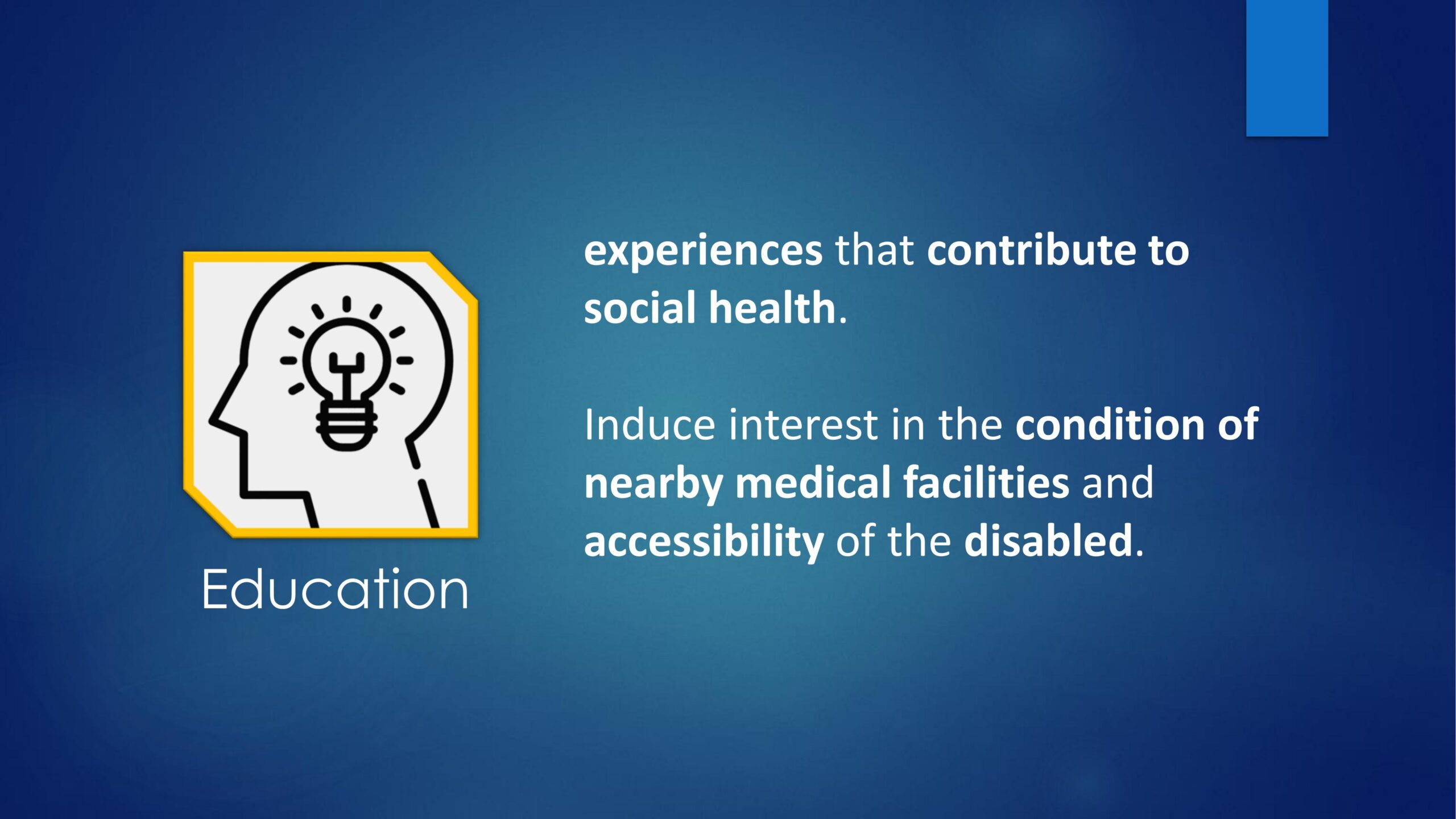 Education

experiences that contribute to social health.

Induce interest in the condition of nearby medical facilities and accessibility of the disabled.